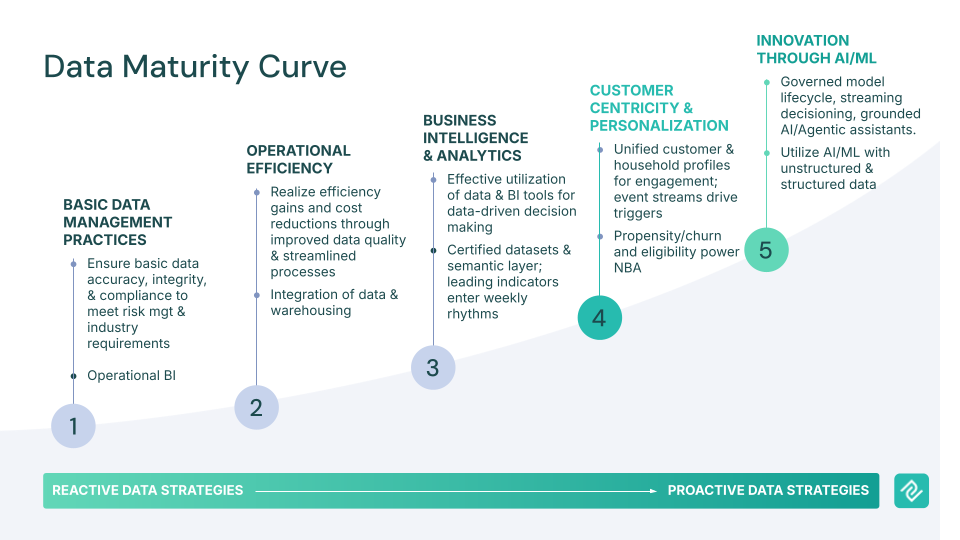 Data Maturity Curve

BASIC DATA MANAGEMENT PRACTICES

Ensure basic data accuracy, integrity, & compliance to meet risk mgt & industry requirements

Operational BI

1

OPERATIONAL EFFICIENCY

Realize efficiency gains and cost reductions through improved data quality & streamlined processes

Integration of data & warehousing

2

BUSINESS INTELLIGENCE & ANALYTICS

Effective utilization of data & BI tools for data-driven decision making

Certified datasets & semantic layer; leading indicators enter weekly rhythms

3

CUSTOMER CENTRICITY & PERSONALIZATION

Unified customer & household profiles for engagement; event streams drive triggers

Propensity/churn and eligibility power NBA

4

INNOVATION THROUGH AI/ML

Governed model lifecycle, streaming decisioning, grounded AI/Agentic assistants.

Utilize AI/ML with unstructured & structured data

5

REACTIVE DATA STRATEGIES

PROACTIVE DATA STRATEGIES